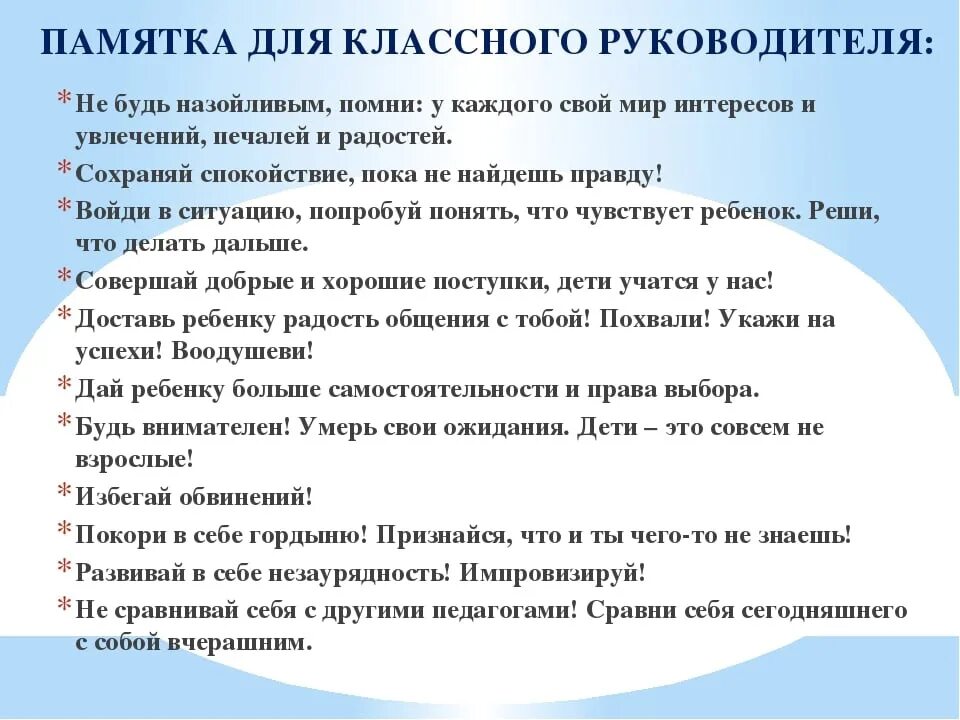 ПАМЯТКА ДЛЯ КЛАССНОГО РУКОВОДИТЕЛЯ:

* Не будь назойливым, помни: у каждого свой мир интересов и увлечений, печалей и радостей.
* Сохраняй спокойствие, пока не найдешь правду!
* Войди в ситуацию, попробуй понять, что чувствует ребенок. Реши, что делать дальше.
* Совершай добрые и хорошие поступки, дети учатся у нас!
* Доставь ребенку радость общения с тобой! Похвали! Укажи на успехи! Воодушеви!
* Дай ребенку больше самостоятельности и права выбора.
* Будь внимателен! Умерь свои ожидания. Дети – это совсем не взрослые!
* Избегай обвинений!
* Покори в себе гордыню! Признайся, что и ты чего-то не знаешь!
* Развивай в себе незаурядность! Импровизируй!
* Не сравнивай себя с другими педагогами! Сравни себя сегодняшнего с собой вчерашним.